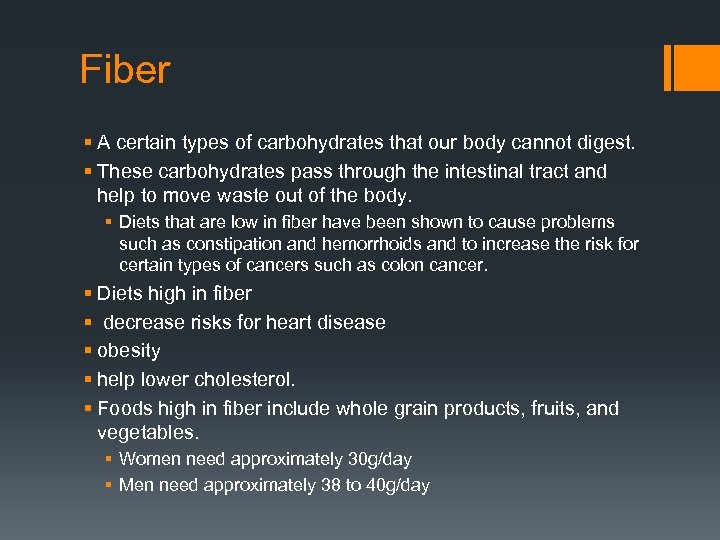 Fiber

▪ A certain types of carbohydrates that our body cannot digest.
▪ These carbohydrates pass through the intestinal tract and help to move waste out of the body.
  ▪ Diets that are low in fiber have been shown to cause problems such as constipation and hemorrhoids and to increase the risk for certain types of cancers such as colon cancer.
▪ Diets high in fiber
▪ decrease risks for heart disease
▪ obesity
▪ help lower cholesterol.
▪ Foods high in fiber include whole grain products, fruits, and vegetables.
  ▪ Women need approximately 30g/day
  ▪ Men need approximately 38 to 40g/day